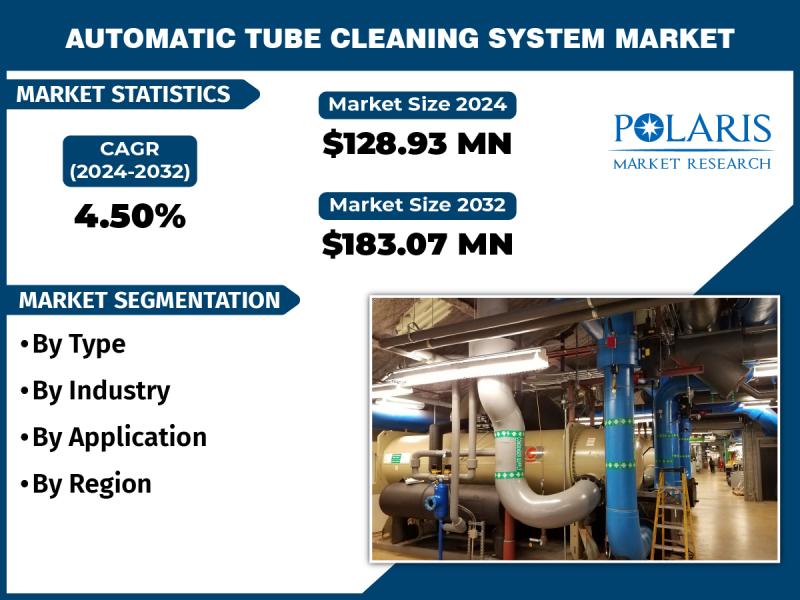 AUTOMATIC TUBE CLEANING SYSTEM MARKET

MARKET STATISTICS

CAGR (2024-2032)

4.50%

Market Size 2024

$128.93 MN

Market Size 2032

$183.07 MN

POLARIS
MARKET RESEARCH

MARKET SEGMENTATION

•By Type
•By Industry
•By Application
•By Region